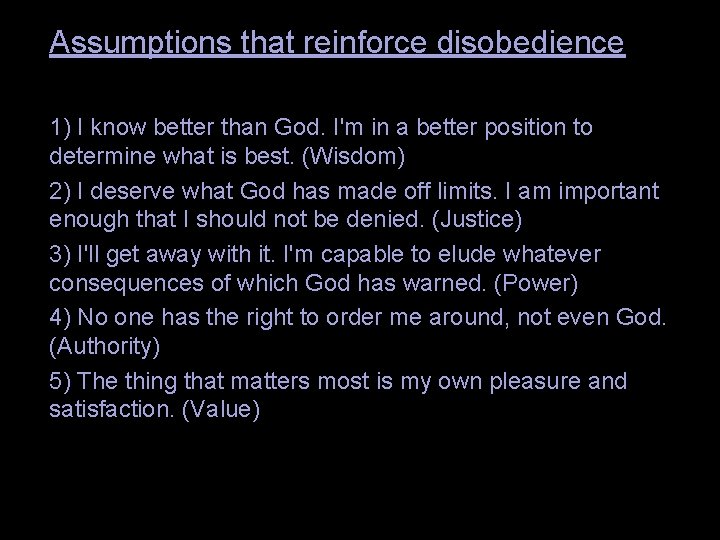 Assumptions that reinforce disobedience

1) I know better than God. I'm in a better position to determine what is best. (Wisdom)

2) I deserve what God has made off limits. I am important enough that I should not be denied. (Justice)

3) I'll get away with it. I'm capable to elude whatever consequences of which God has warned. (Power)

4) No one has the right to order me around, not even God. (Authority)

5) The thing that matters most is my own pleasure and satisfaction. (Value)